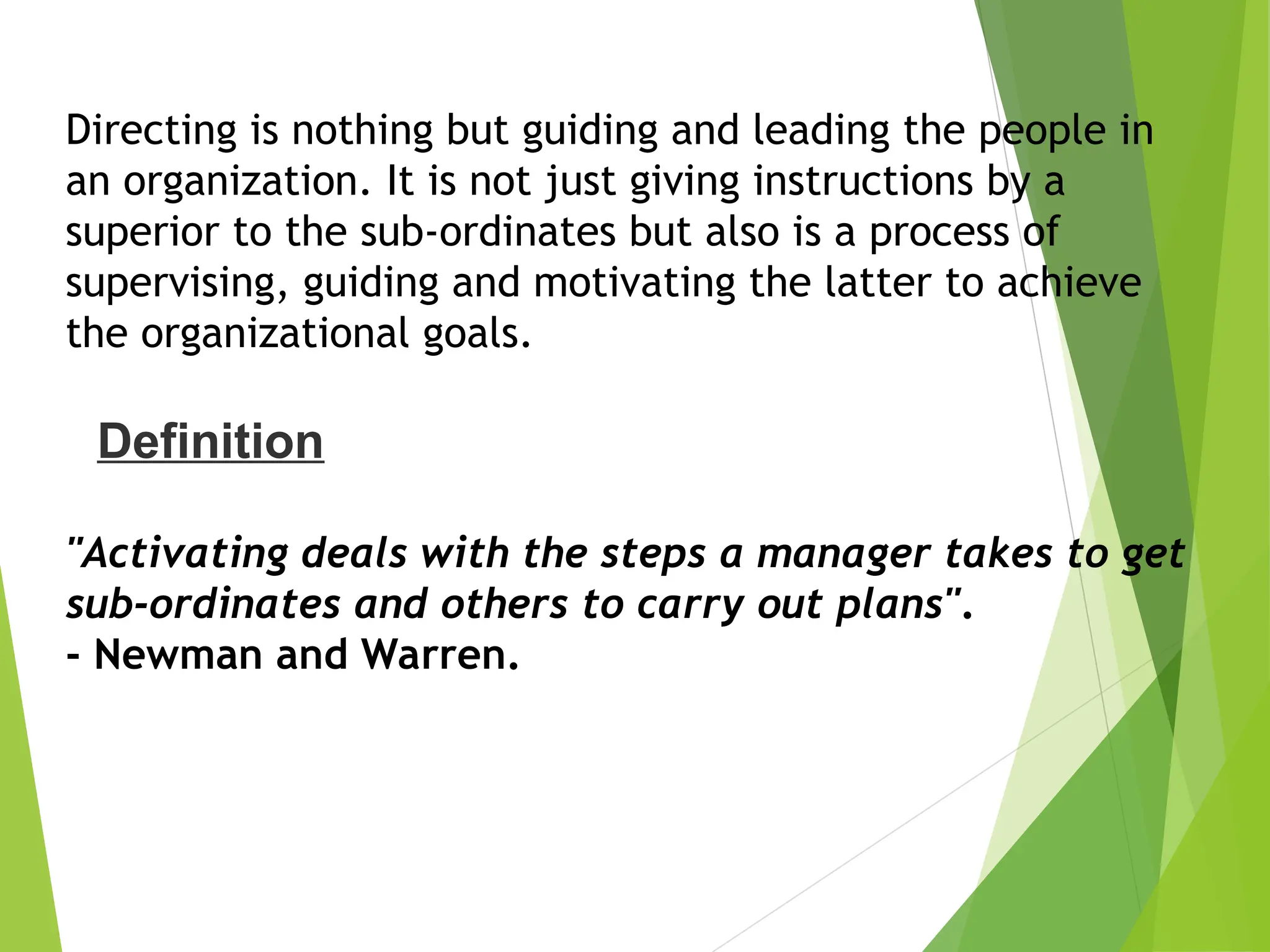 Directing is nothing but guiding and leading the people in an organization. It is not just giving instructions by a superior to the sub-ordinates but also is a process of supervising, guiding and motivating the latter to achieve the organizational goals.

Definition

"Activating deals with the steps a manager takes to get sub-ordinates and others to carry out plans".
- Newman and Warren.